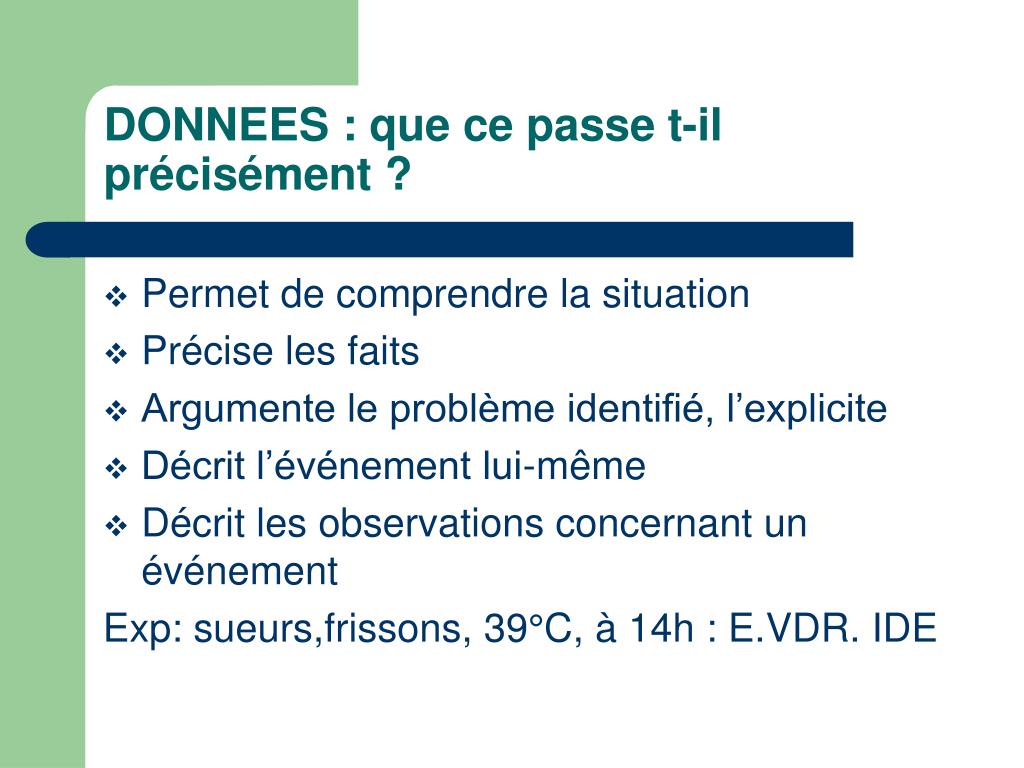 DONNEES : que ce passe t-il précisément ?

❖ Permet de comprendre la situation
❖ Précise les faits
❖ Argumente le problème identifié, l’explicite
❖ Décrit l’événement lui-même
❖ Décrit les observations concernant un événement

Exp: sueurs,frissons, 39°C, à 14h : E.VDR. IDE